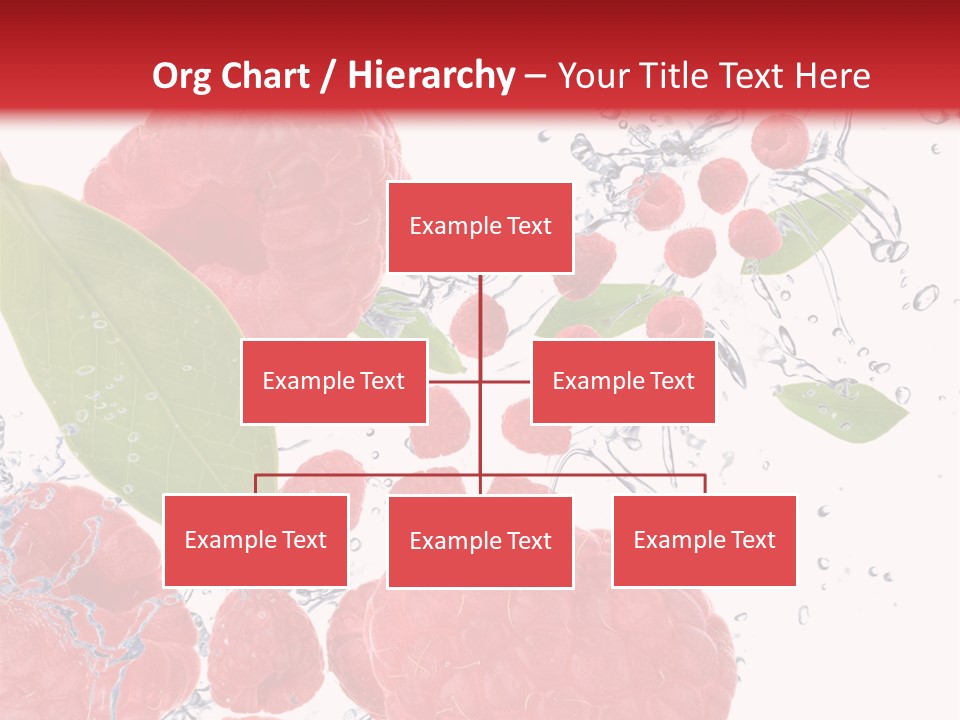 Org Chart / Hierarchy – Your Title Text Here

Example Text

Example Text

Example Text

Example Text

Example Text

Example Text